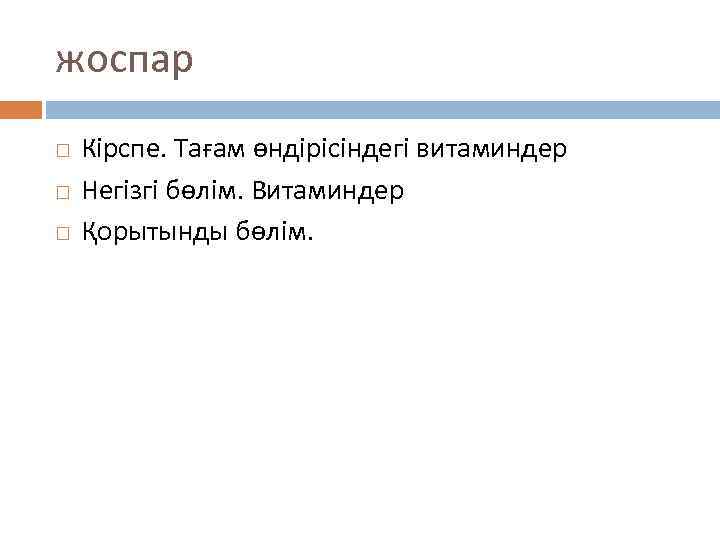 жоспар

Кірспе. Тағам өндірісіндегі витаминдер
Негізгі бөлім. Витаминдер
Қорытынды бөлім.